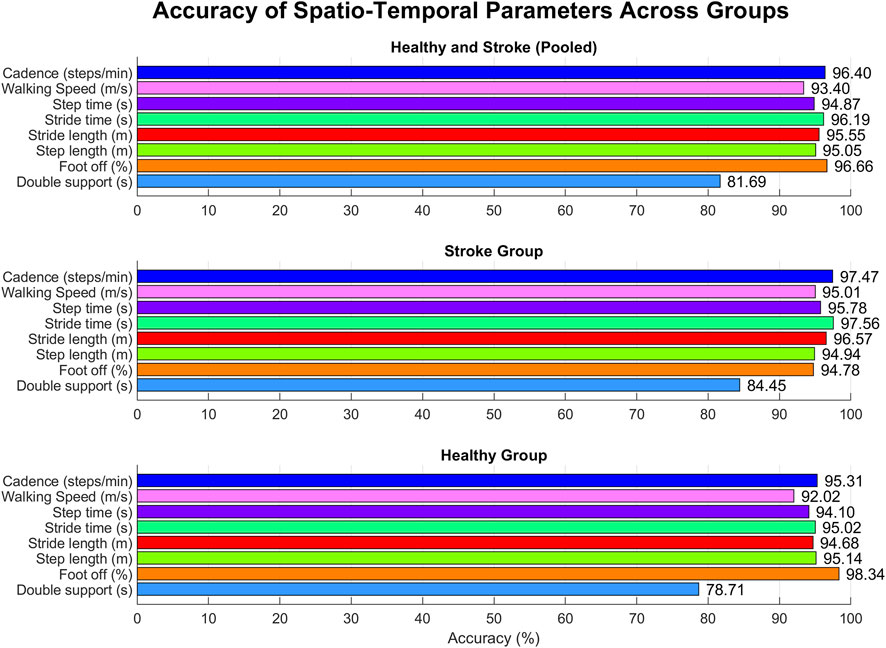 Accuracy of Spatio-Temporal Parameters Across Groups

Healthy and Stroke (Pooled)

Cadence (steps/min) 96.40
Walking Speed (m/s) 93.40
Step time (s) 94.87
Stride time (s) 96.19
Stride length (m) 95.55
Step length (m) 95.05
Foot off (%) 96.66
Double support (s) 81.69

0 10 20 30 40 50 60 70 80 90 100

Stroke Group

Cadence (steps/min) 97.47
Walking Speed (m/s) 95.01
Step time (s) 95.78
Stride time (s) 97.56
Stride length (m) 96.57
Step length (m) 94.94
Foot off (%) 94.78
Double support (s) 84.45

0 10 20 30 40 50 60 70 80 90 100

Healthy Group

Cadence (steps/min) 95.31
Walking Speed (m/s) 92.02
Step time (s) 94.10
Stride time (s) 95.02
Stride length (m) 94.68
Step length (m) 95.14
Foot off (%) 98.34
Double support (s) 78.71

0 10 20 30 40 50 60 70 80 90 100
Accuracy (%)